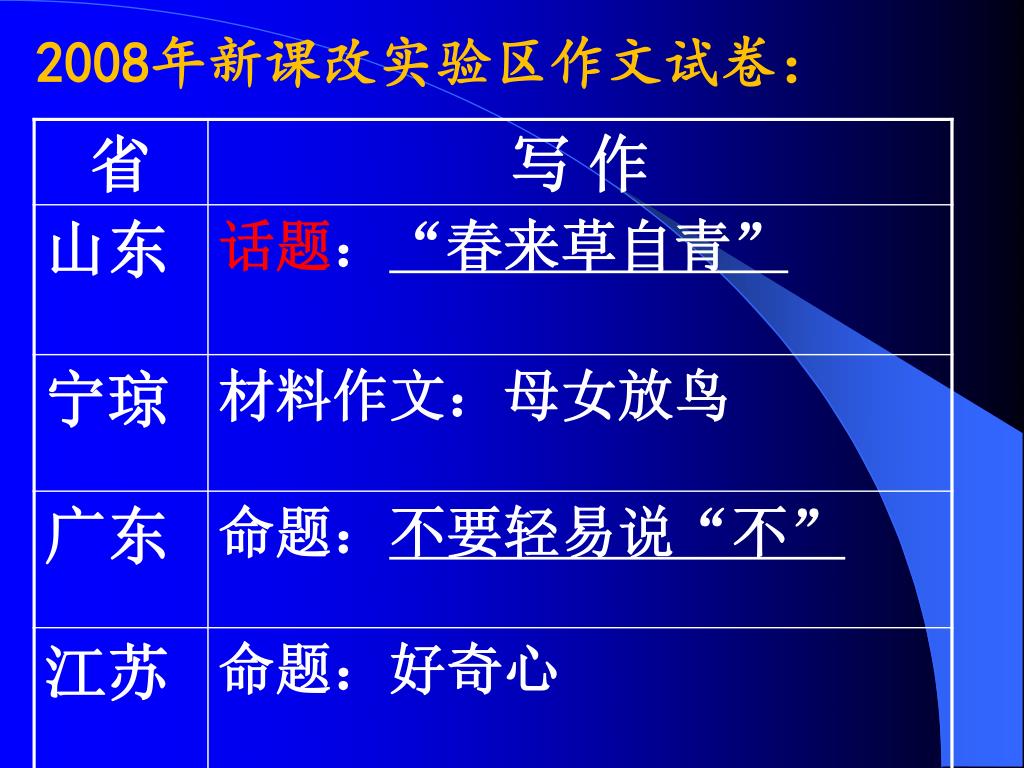 2008年新课改实验区作文试卷：

| 省 | 写 作 |
|---|---|
| 山东 | 话题：“春来草自青” |
| 宁琼 | 材料作文：母女放鸟 |
| 广东 | 命题：不要轻易说“不” |
| 江苏 | 命题：好奇心 |